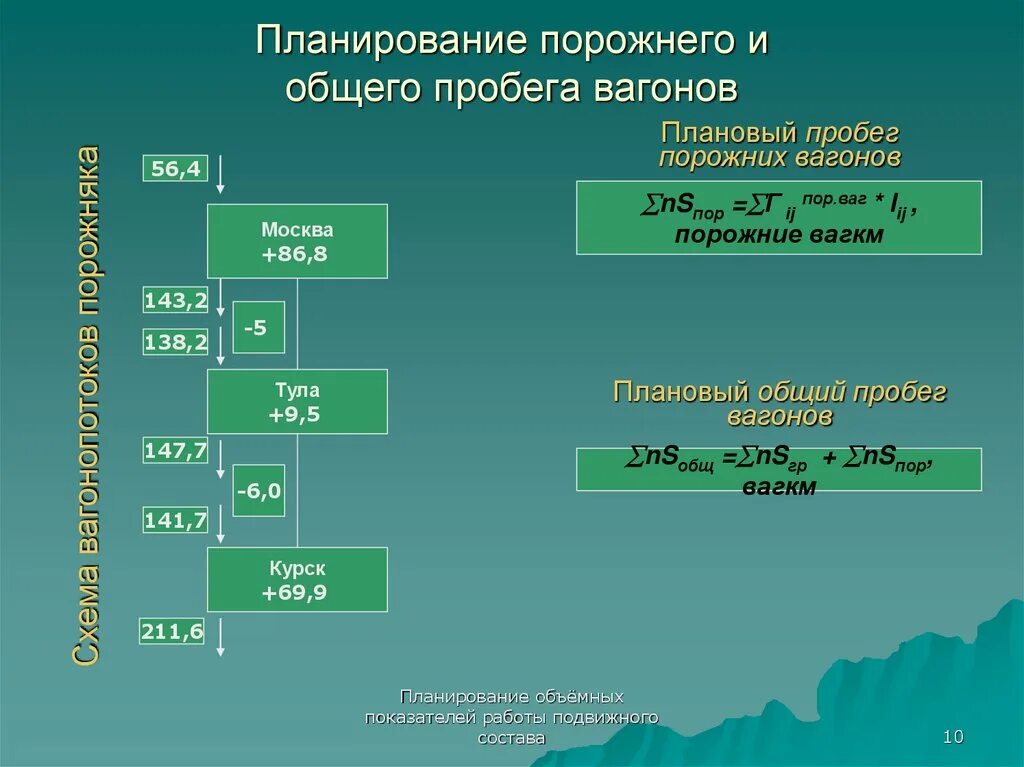 Планирование порожнего и общего пробега вагонов

Схема вагонопотоков порожняка

56,4

Москва
+86,8

143,2

-5

138,2

Тула
+9,5

147,7

-6,0

141,7

Курск
+69,9

211,6

Плановый пробег порожних вагонов

$\sum nS_{пор} = \sum Г_{ij}^{пор.ваг} * l_{ij}$,
порожние вагкм

Плановый общий пробег вагонов

$\sum nS_{общ} = \sum nS_{гр} + \sum nS_{пор}$,
вагкм

Планирование объёмных показателей работы подвижного состава

10